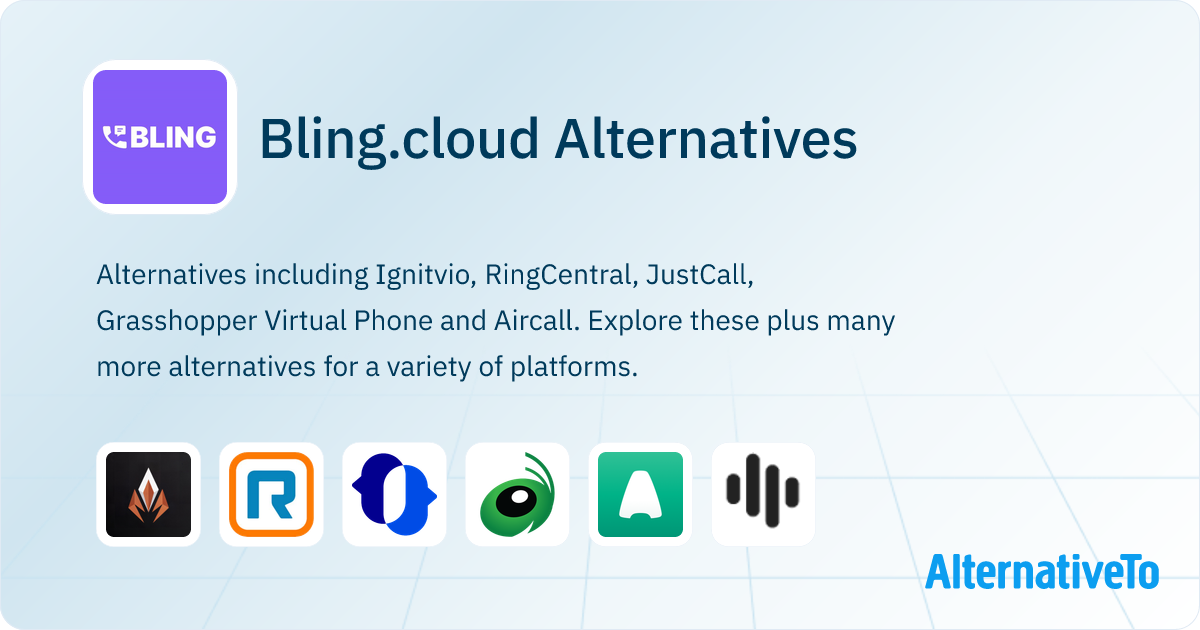 BLING

Bling.cloud Alternatives

Alternatives including Ignitvio, RingCentral, JustCall, Grasshopper Virtual Phone and Aircall. Explore these plus many more alternatives for a variety of platforms.

AlternativeTo